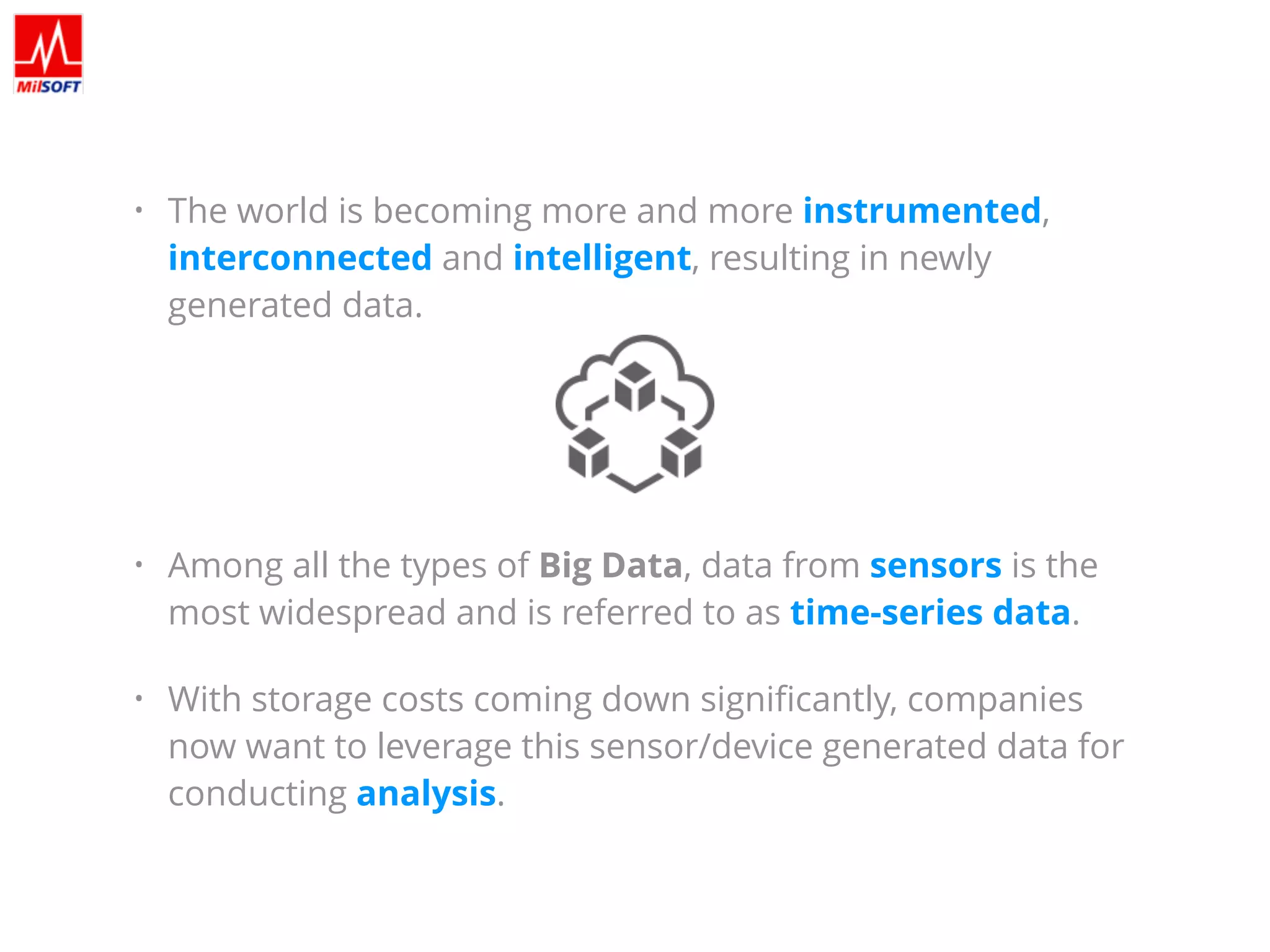 MilSOFT

• The world is becoming more and more instrumented, interconnected and intelligent, resulting in newly generated data.

• Among all the types of Big Data, data from sensors is the most widespread and is referred to as time-series data.

• With storage costs coming down significantly, companies now want to leverage this sensor/device generated data for conducting analysis.